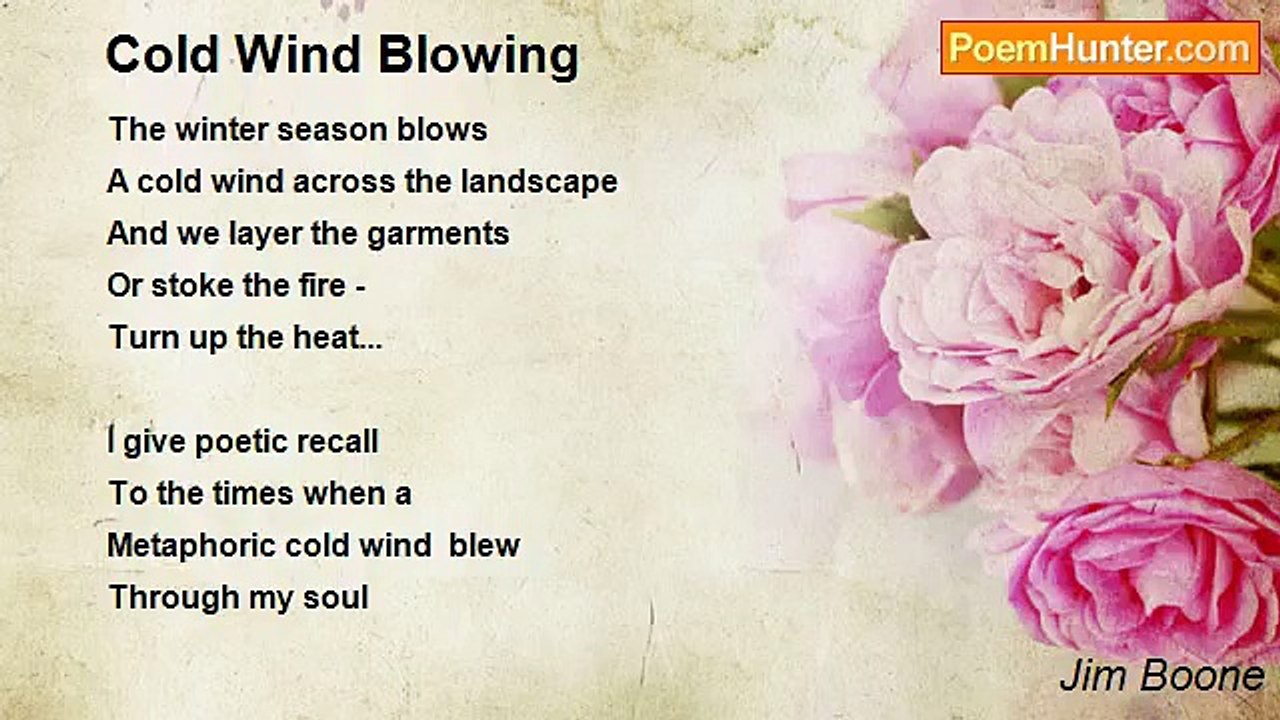 Cold Wind Blowing

PoemHunter.com

The winter season blows
A cold wind across the landscape
And we layer the garments
Or stoke the fire -
Turn up the heat...

I give poetic recall
To the times when a
Metaphoric cold wind blew
Through my soul

Jim Boone